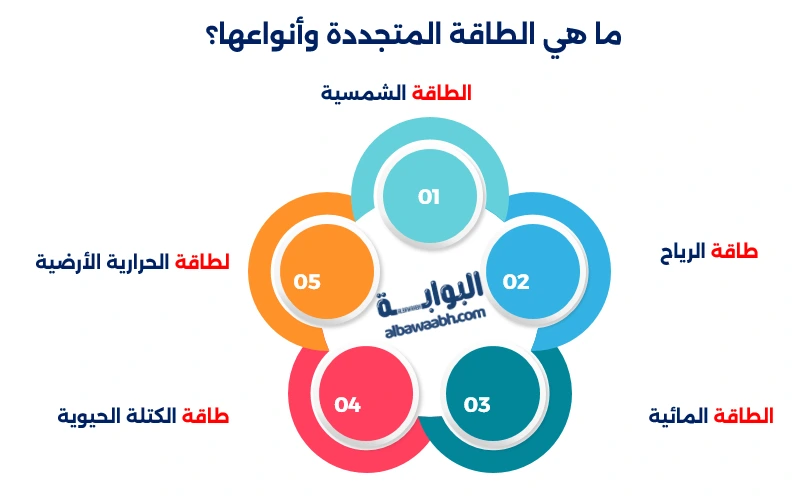 ما هي الطاقة المتجددة وأنواعها؟

الطاقة الشمسية

01

طاقة الرياح

02

الطاقة المائية

03

طاقة الكتلة الحيوية

04

لطاقة الحرارية الأرضية

05

البوابة
albawaabh.com